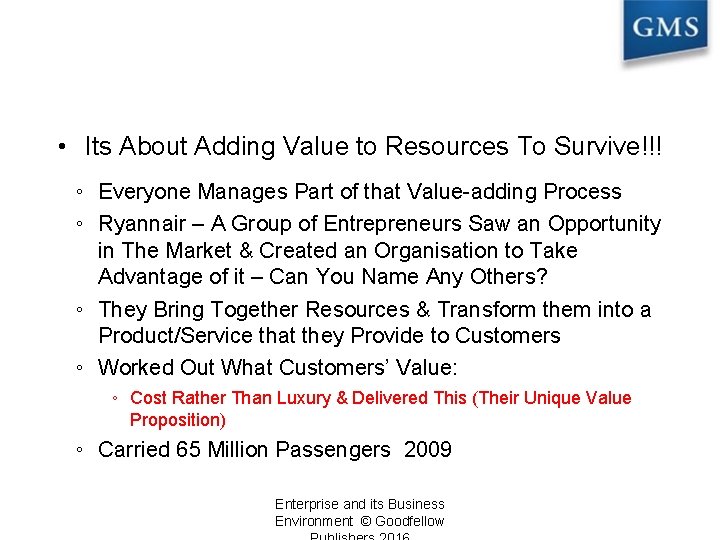 GMS

• Its About Adding Value to Resources To Survive!!!

◦ Everyone Manages Part of that Value-adding Process

◦ Ryannair – A Group of Entrepreneurs Saw an Opportunity in The Market & Created an Organisation to Take Advantage of it – Can You Name Any Others?

◦ They Bring Together Resources & Transform them into a Product/Service that they Provide to Customers

◦ Worked Out What Customers' Value:

◦ Cost Rather Than Luxury & Delivered This (Their Unique Value Proposition)

◦ Carried 65 Million Passengers 2009

Enterprise and its Business Environment © Goodfellow Publishers 2016